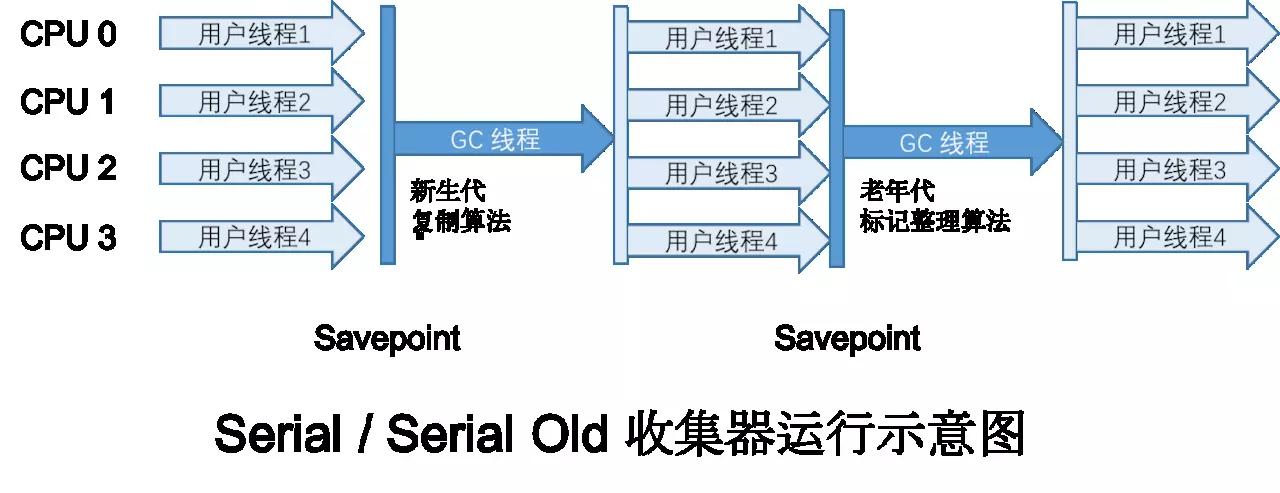 CPU 0
CPU 1
CPU 2
CPU 3

用户线程1
用户线程2
用户线程3
用户线程4

GC 线程

新生代
复制算法

用户线程1
用户线程2
用户线程3
用户线程4

GC 线程

老年代
标记整理算法

用户线程1
用户线程2
用户线程3
用户线程4

Savepoint

Savepoint

Serial / Serial Old 收集器运行示意图